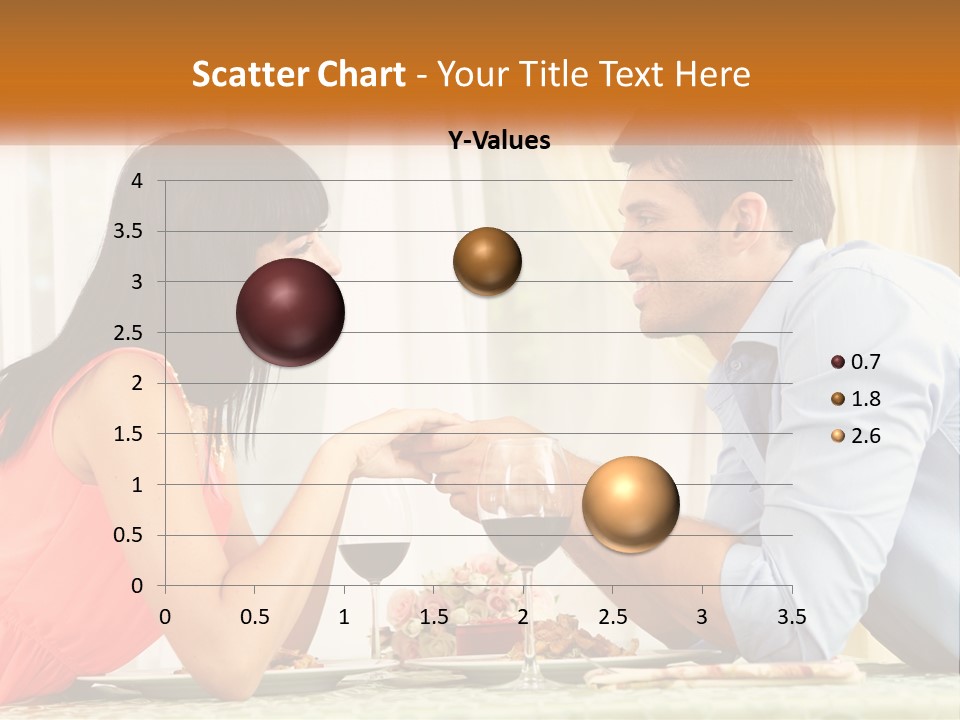 Scatter Chart - Your Title Text Here

Y-Values

4
3.5
3
2.5
2
1.5
1
0.5
0

0 0.5 1 1.5 2 2.5 3 3.5

0.7
1.8
2.6